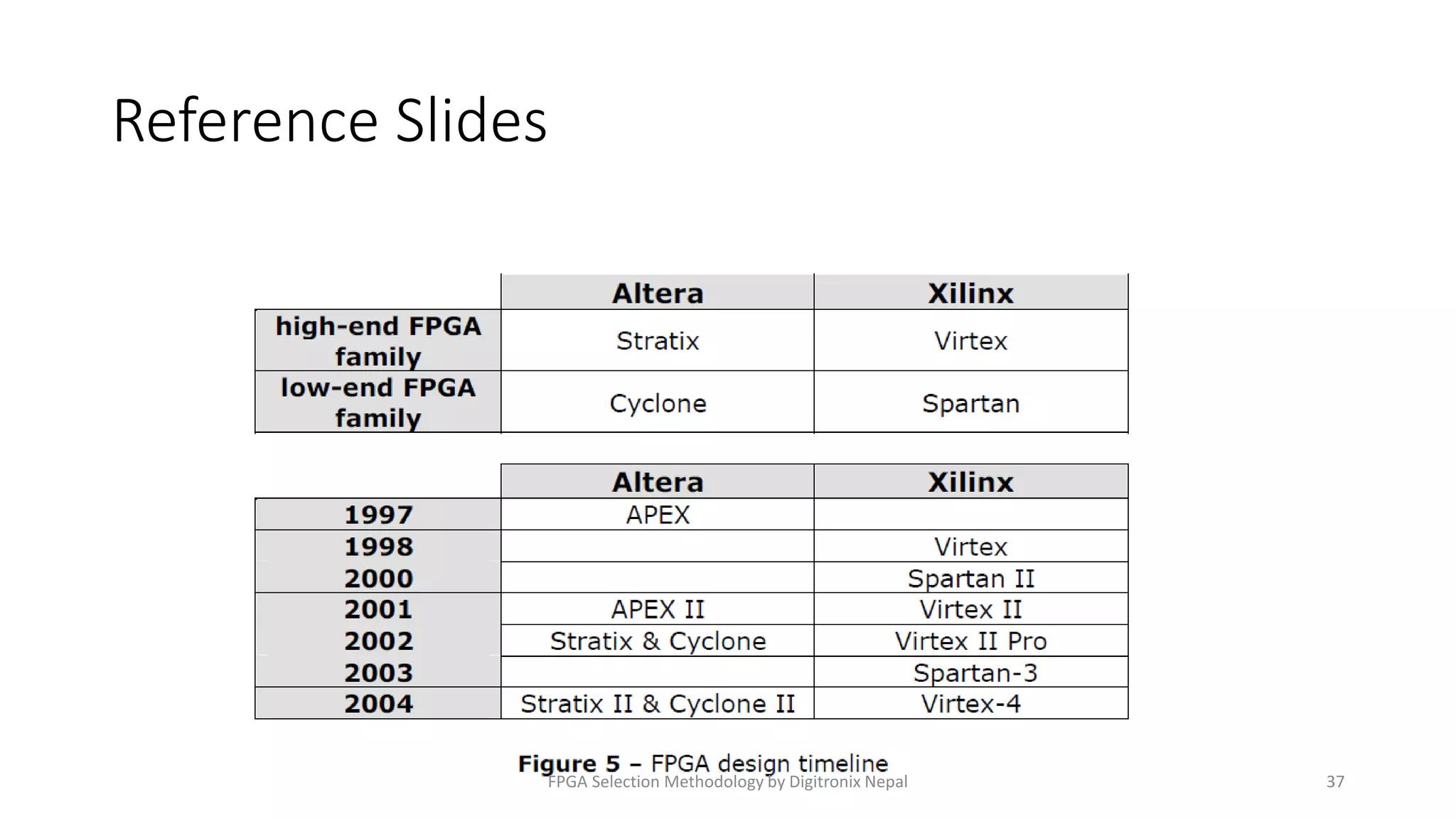 Reference Slides

| | Altera | Xilinx |
|---|---|---|
| high-end FPGA family | Stratix | Virtex |
| low-end FPGA family | Cyclone | Spartan |

| | Altera | Xilinx |
|---|---|---|
| 1997 | APEX | |
| 1998 | | Virtex |
| 2000 | | Spartan II |
| 2001 | APEX II | Virtex II |
| 2002 | Stratix & Cyclone | Virtex II Pro |
| 2003 | | Spartan-3 |
| 2004 | Stratix II & Cyclone II | Virtex-4 |

Figure 5 – FPGA design timeline

FPGA Selection Methodology by Digitronix Nepal

37